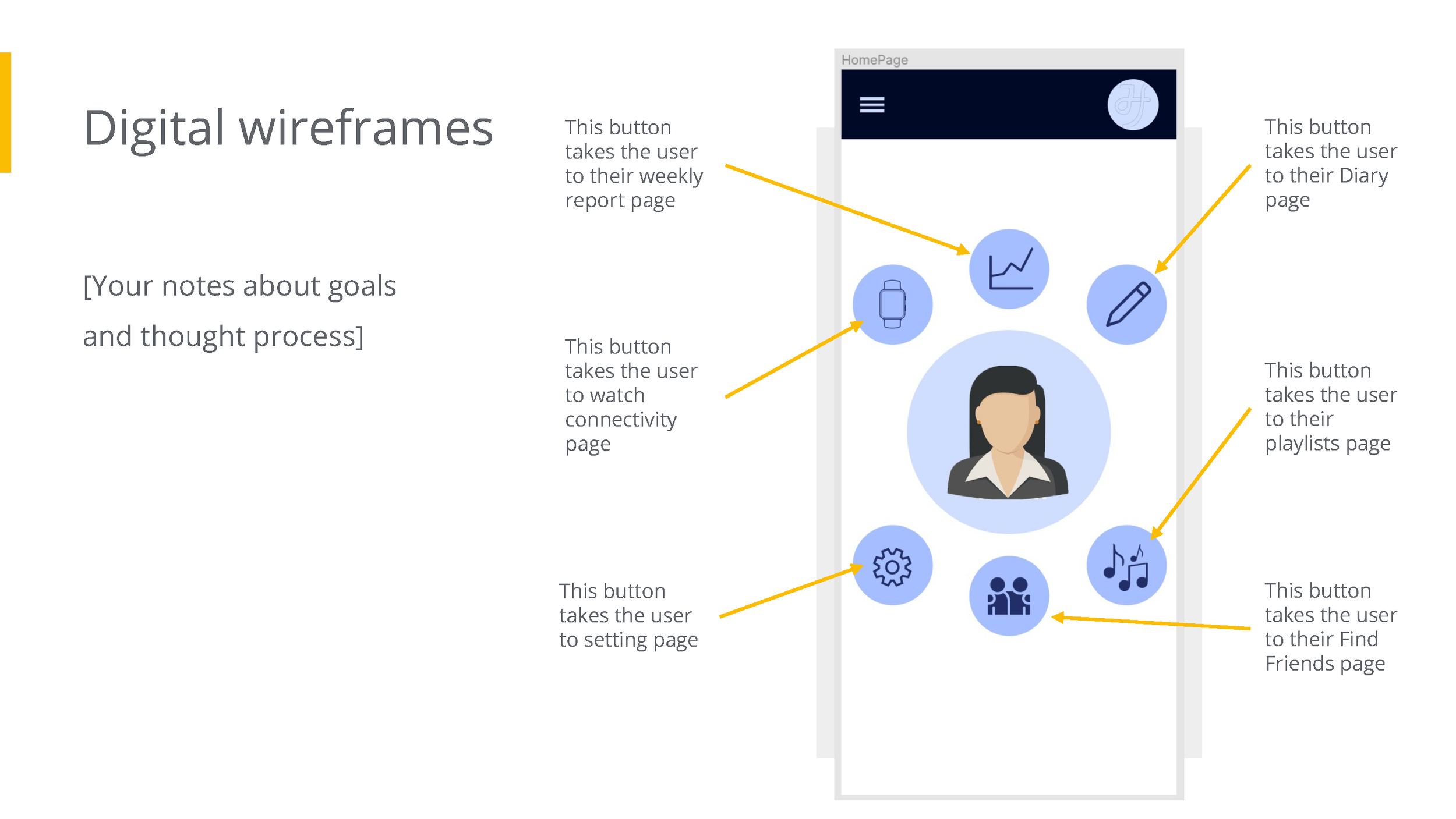 Digital wireframes

[Your notes about goals and thought process]

This button takes the user to their weekly report page

This button takes the user to watch connectivity page

This button takes the user to setting page

HomePage

This button takes the user to their Diary page

This button takes the user to their playlists page

This button takes the user to their Find Friends page